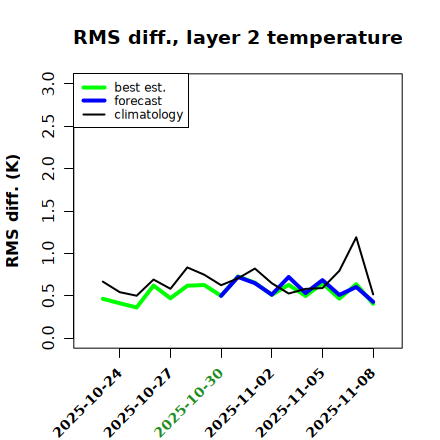 RMS diff., layer 2 temperature

best est.
forecast
climatology

RMS diff. (K)

3.0
2.5
2.0
1.5
1.0
0.5
0.0

2025-10-24
2025-10-27
2025-10-30
2025-11-02
2025-11-05
2025-11-08